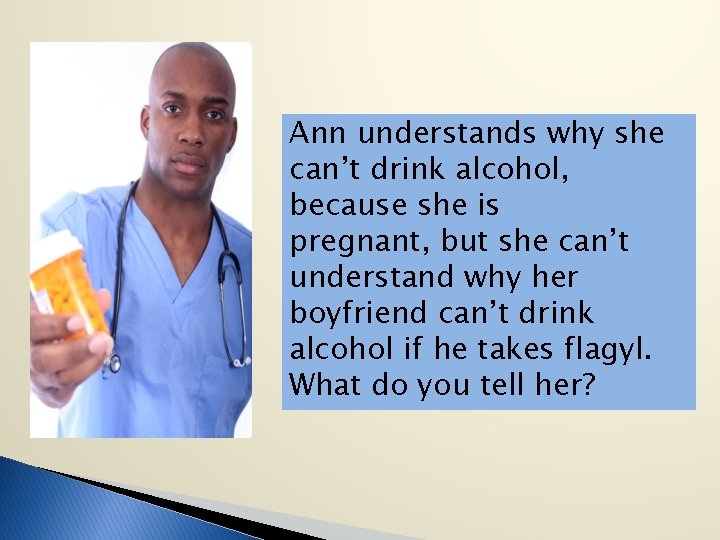 Ann understands why she can’t drink alcohol, because she is pregnant, but she can’t understand why her boyfriend can’t drink alcohol if he takes flagyl. What do you tell her?